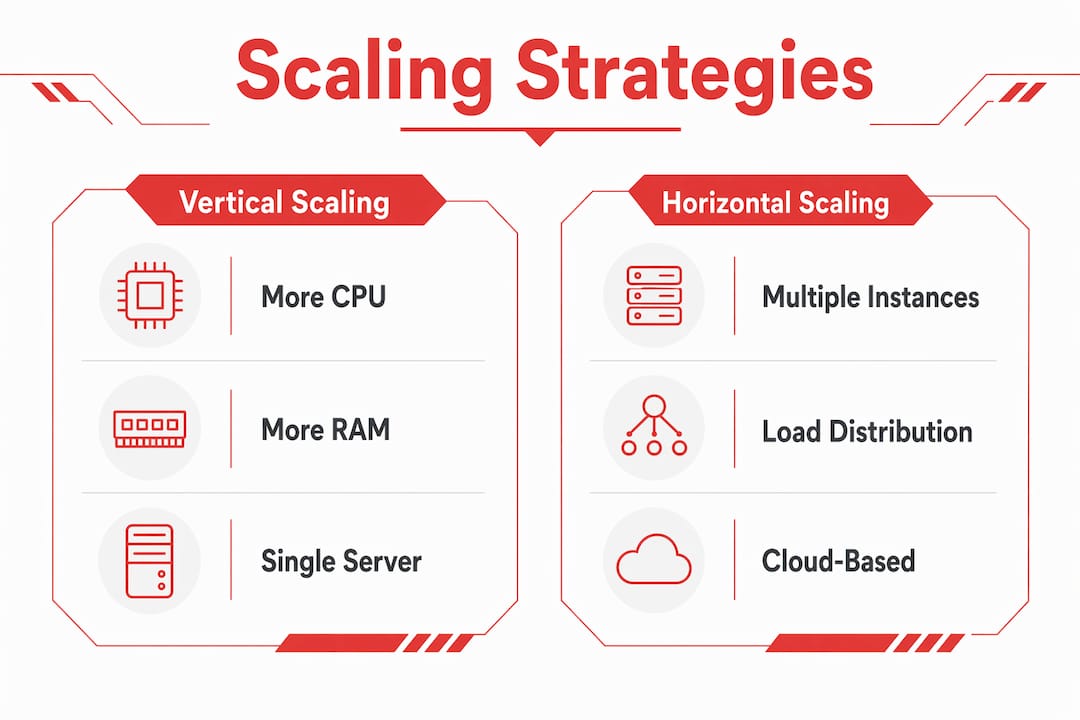 Scaling Strategies

Vertical Scaling

More CPU

More RAM

Single Server

Horizontal Scaling

Multiple Instances

Load Distribution

Cloud-Based